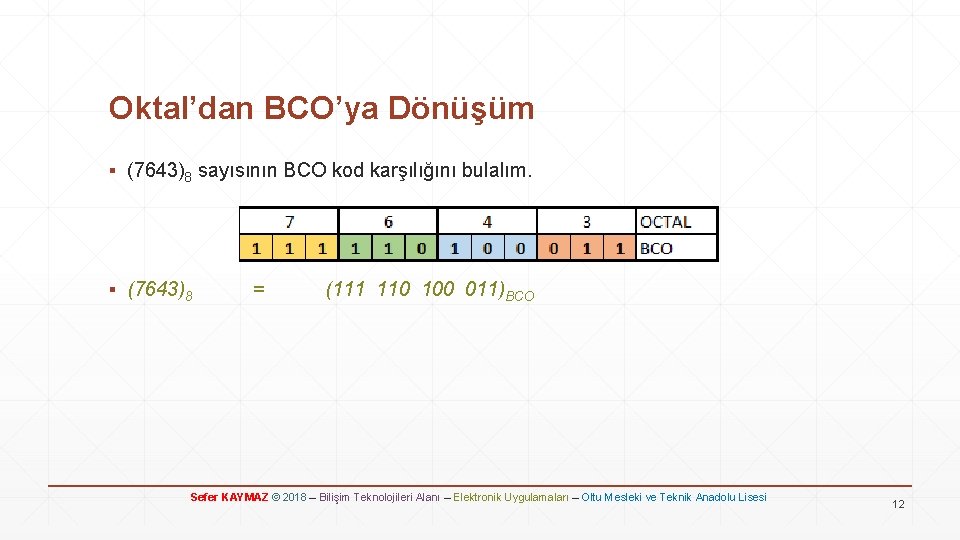 Oktal’dan BCO’ya Dönüşüm

▪ $(7643)_8$ sayısının BCO kod karşılığını bulalım.

| 7 | | | 6 | | | 4 | | | 3 | | | OCTAL |
|---|---|---|---|---|---|---|---|---|---|---|---|---|
| 1 | 1 | 1 | 1 | 1 | 0 | 1 | 0 | 0 | 0 | 1 | 1 | BCO |

▪ $(7643)_8$ = $(111\ 110\ 100\ 011)_{BCO}$

Sefer KAYMAZ © 2018 – Bilişim Teknolojileri Alanı – Elektronik Uygulamaları – Oltu Mesleki ve Teknik Anadolu Lisesi

12